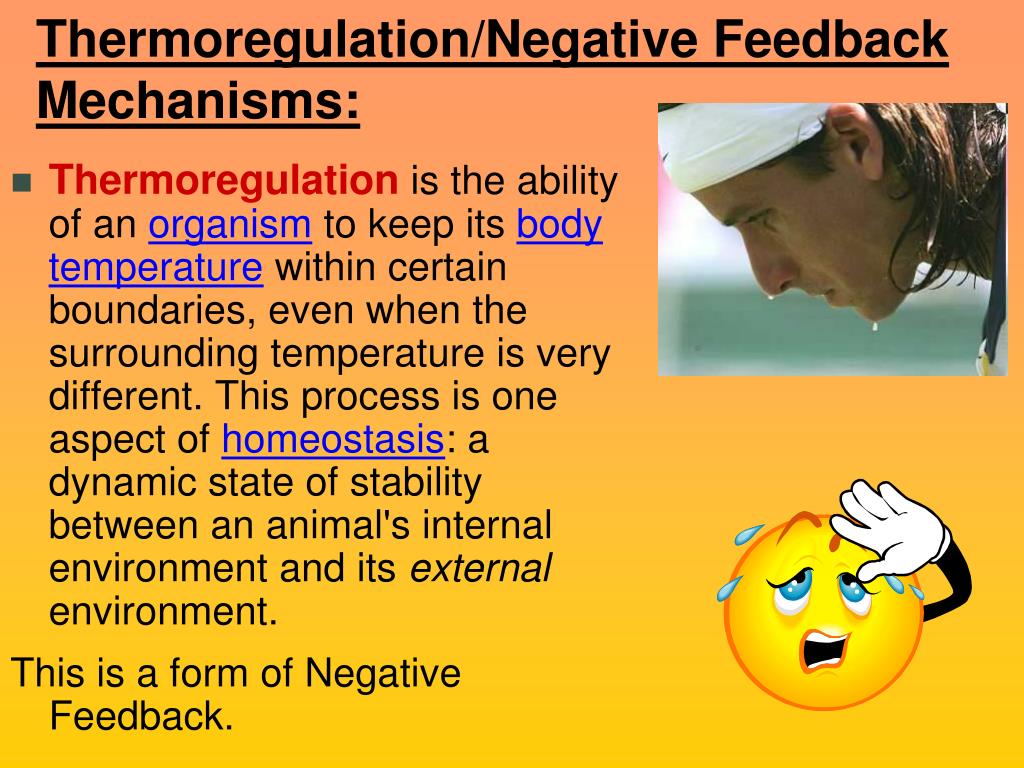 Thermoregulation/Negative Feedback Mechanisms:

Thermoregulation is the ability of an organism to keep its body temperature within certain boundaries, even when the surrounding temperature is very different. This process is one aspect of homeostasis: a dynamic state of stability between an animal's internal environment and its external environment.

This is a form of Negative Feedback.